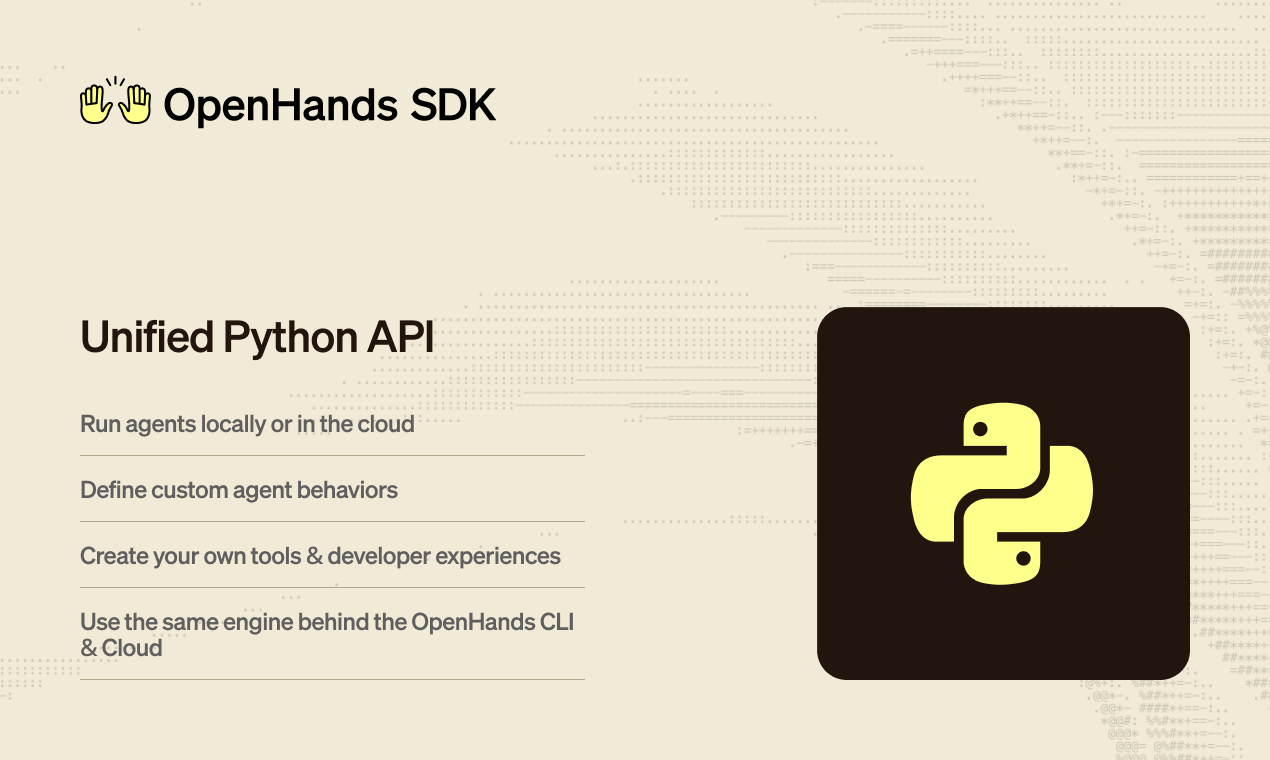 OpenHands SDK

Unified Python API

Run agents locally or in the cloud

Define custom agent behaviors

Create your own tools & developer experiences

Use the same engine behind the OpenHands CLI & Cloud